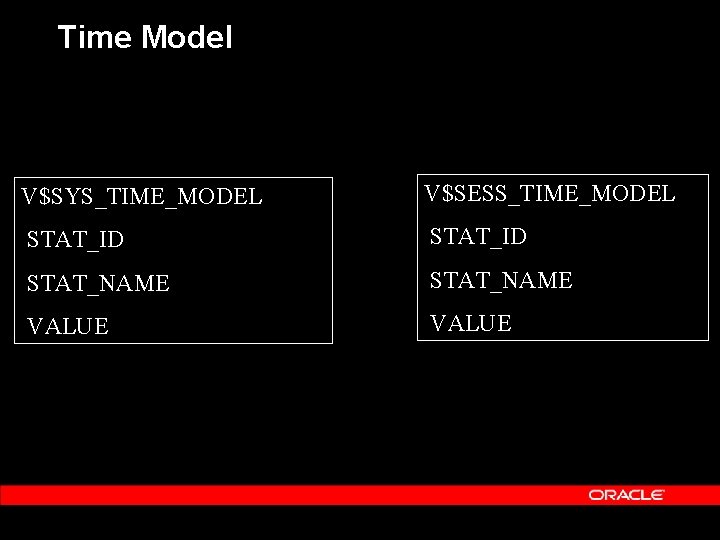 Time Model

V$SYS_TIME_MODEL
STAT_ID
STAT_NAME
VALUE

V$SESS_TIME_MODEL
STAT_ID
STAT_NAME
VALUE

ORACLE